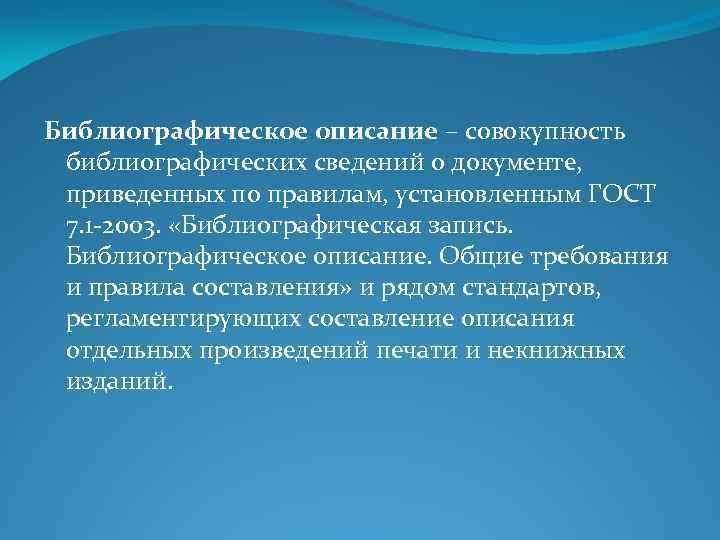 Библиографическое описание – совокупность библиографических сведений о документе, приведенных по правилам, установленным ГОСТ 7.1-2003. «Библиографическая запись. Библиографическое описание. Общие требования и правила составления» и рядом стандартов, регламентирующих составление описания отдельных произведений печати и некнижных изданий.